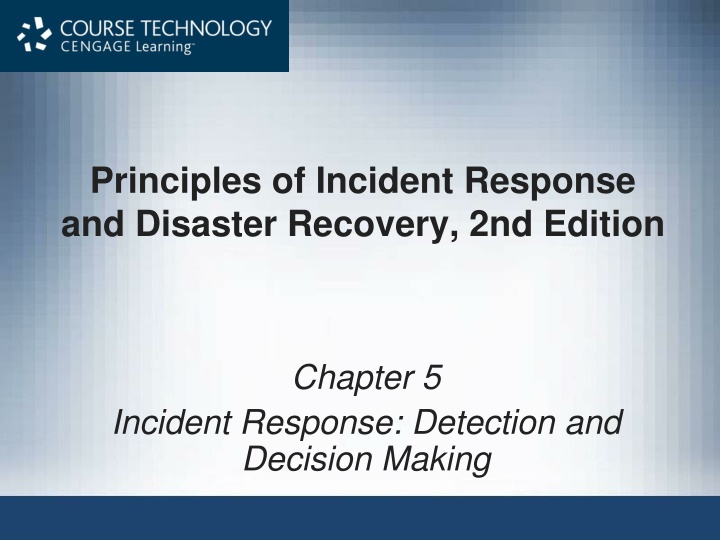 COURSE TECHNOLOGY
CENGAGE Learning™

Principles of Incident Response and Disaster Recovery, 2nd Edition

Chapter 5

Incident Response: Detection and Decision Making